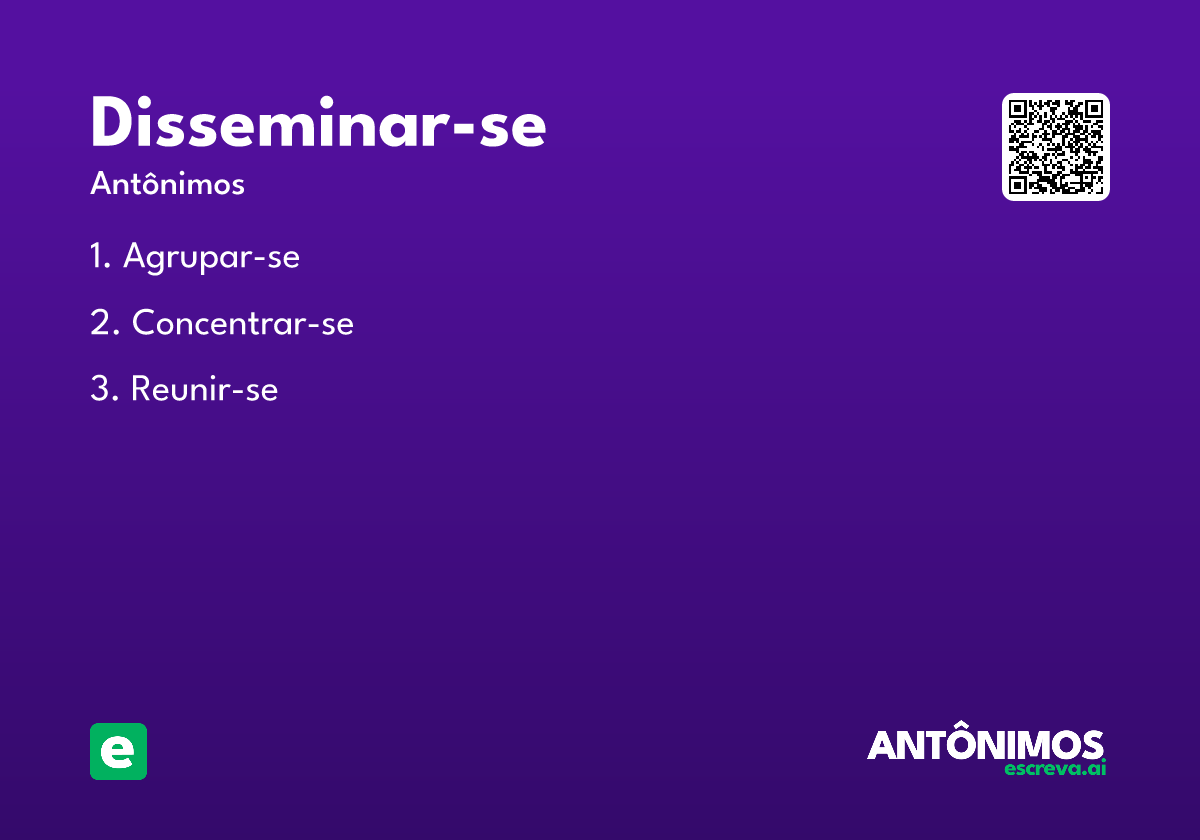 Disseminar-se

Antônimos

1. Agrupar-se

2. Concentrar-se

3. Reunir-se

e

ANTÔNIMOS
escreva.ai